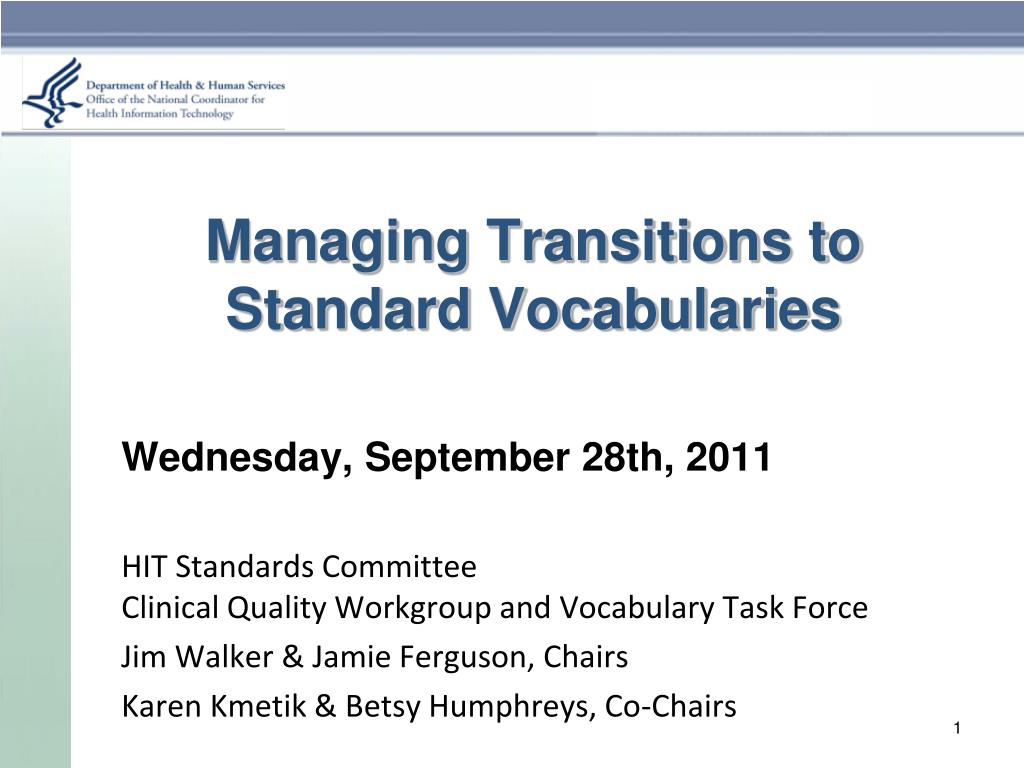 Department of Health & Human Services
Office of the National Coordinator for
Health Information Technology

Managing Transitions to Standard Vocabularies

Wednesday, September 28th, 2011

HIT Standards Committee
Clinical Quality Workgroup and Vocabulary Task Force

Jim Walker & Jamie Ferguson, Chairs

Karen Kmetik & Betsy Humphreys, Co-Chairs

1